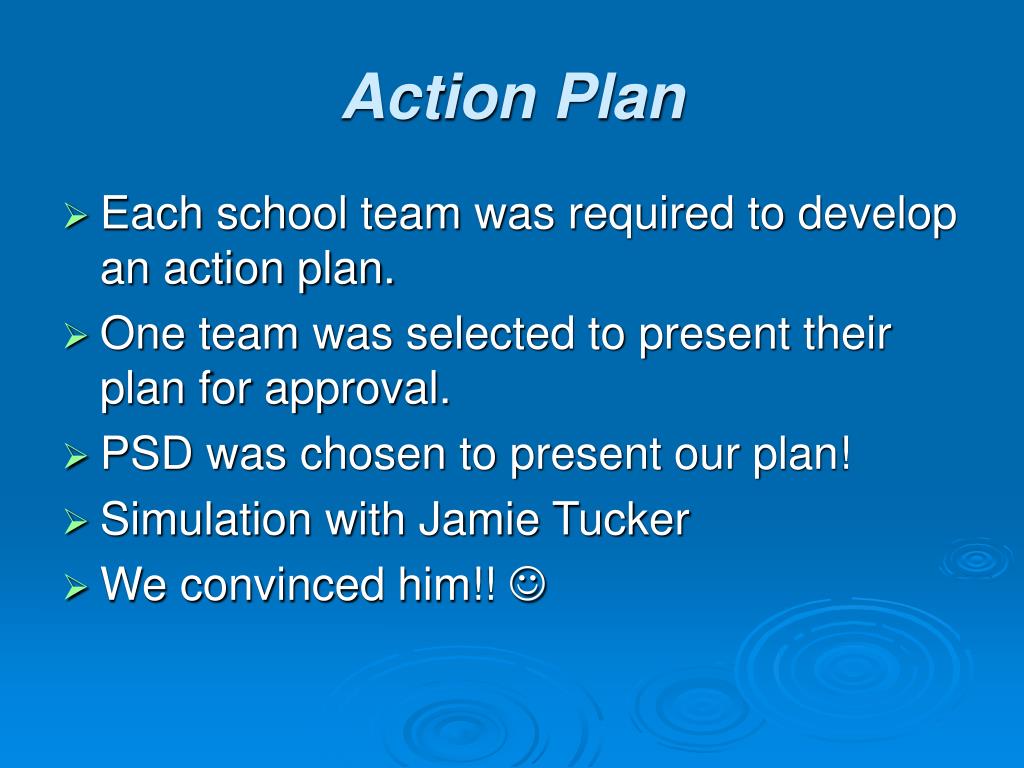 Action Plan

➢ Each school team was required to develop an action plan.
➢ One team was selected to present their plan for approval.
➢ PSD was chosen to present our plan!
➢ Simulation with Jamie Tucker
➢ We convinced him!! ☺